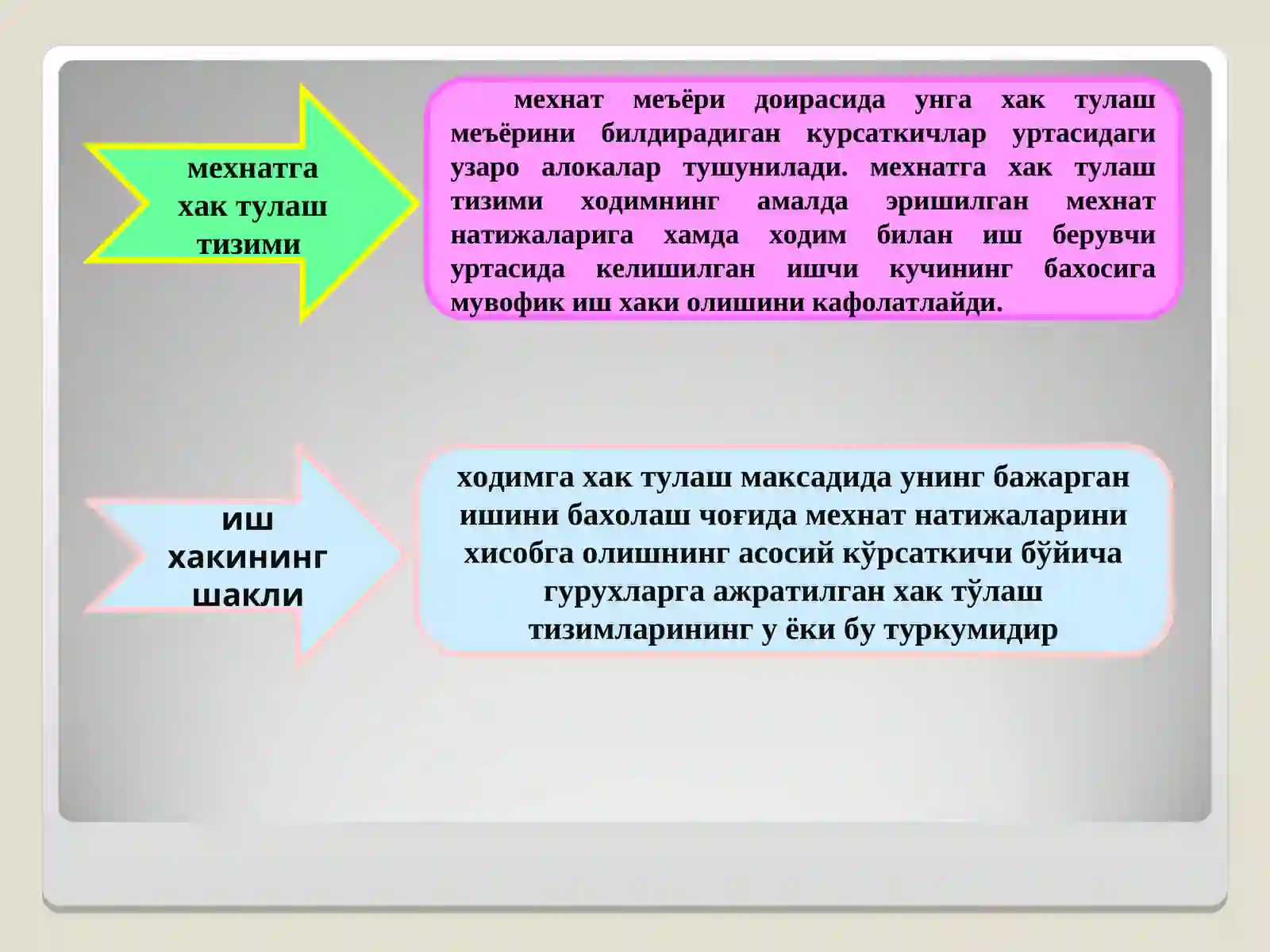 мехнатга хак тулаш тизими

мехнат меъёри доирасида унга хак тулаш меъёрини билдирадиган курсаткичлар уртасидаги узаро алокалар тушунилади. мехнатга хак тулаш тизими ходимнинг амалда эришилган мехнат натижаларига хамда ходим билан иш берувчи уртасида келишилган ишчи кучининг бахосига мувофик иш хаки олишини кафолатлайди.

иш хакининг шакли

ходимга хак тулаш максадида унинг бажарган ишини бахолаш чоғида мехнат натижаларини хисобга олишнинг асосий кўрсаткичи бўйича гурухларга ажратилган хак тўлаш тизимларининг у ёки бу туркумидир